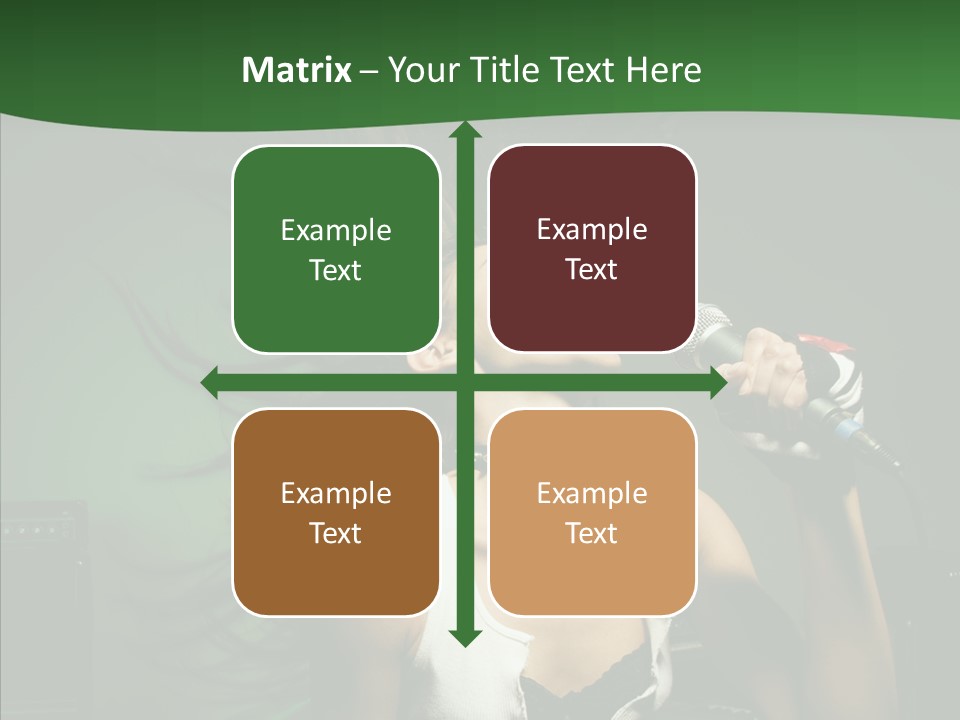 Matrix – Your Title Text Here

Example Text

Example Text

Example Text

Example Text